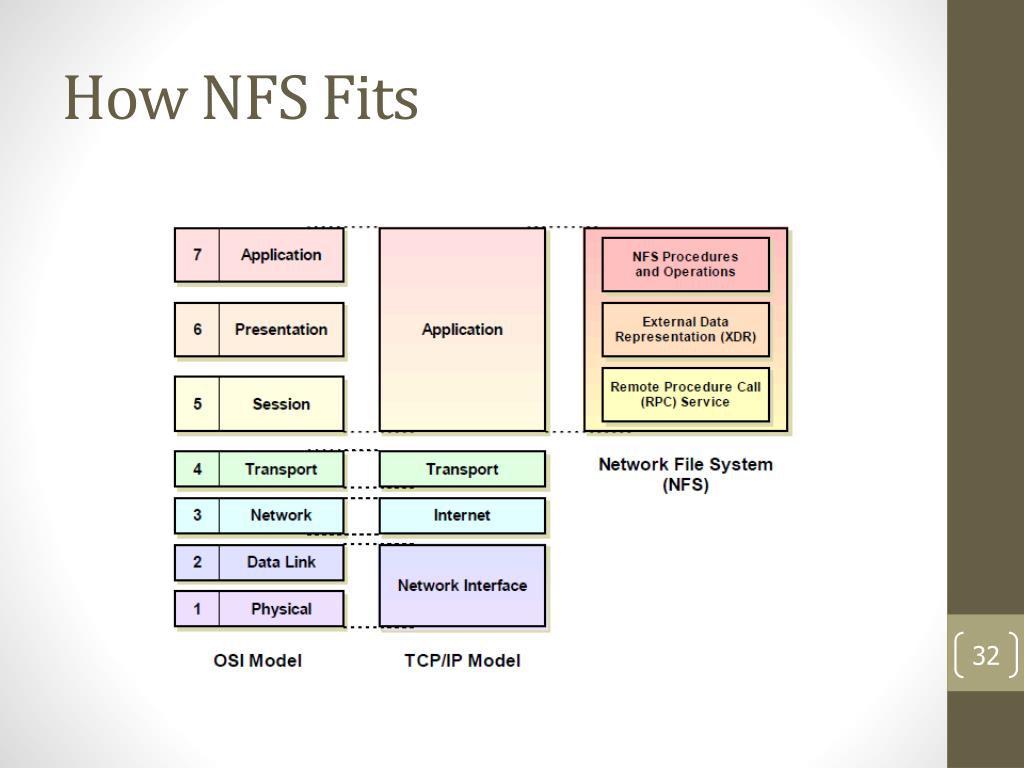 How NFS Fits

7 Application
6 Presentation
5 Session
4 Transport
3 Network
2 Data Link
1 Physical

OSI Model

Application
Transport
Internet
Network Interface

TCP/IP Model

NFS Procedures and Operations
External Data Representation (XDR)
Remote Procedure Call (RPC) Service

Network File System (NFS)

32